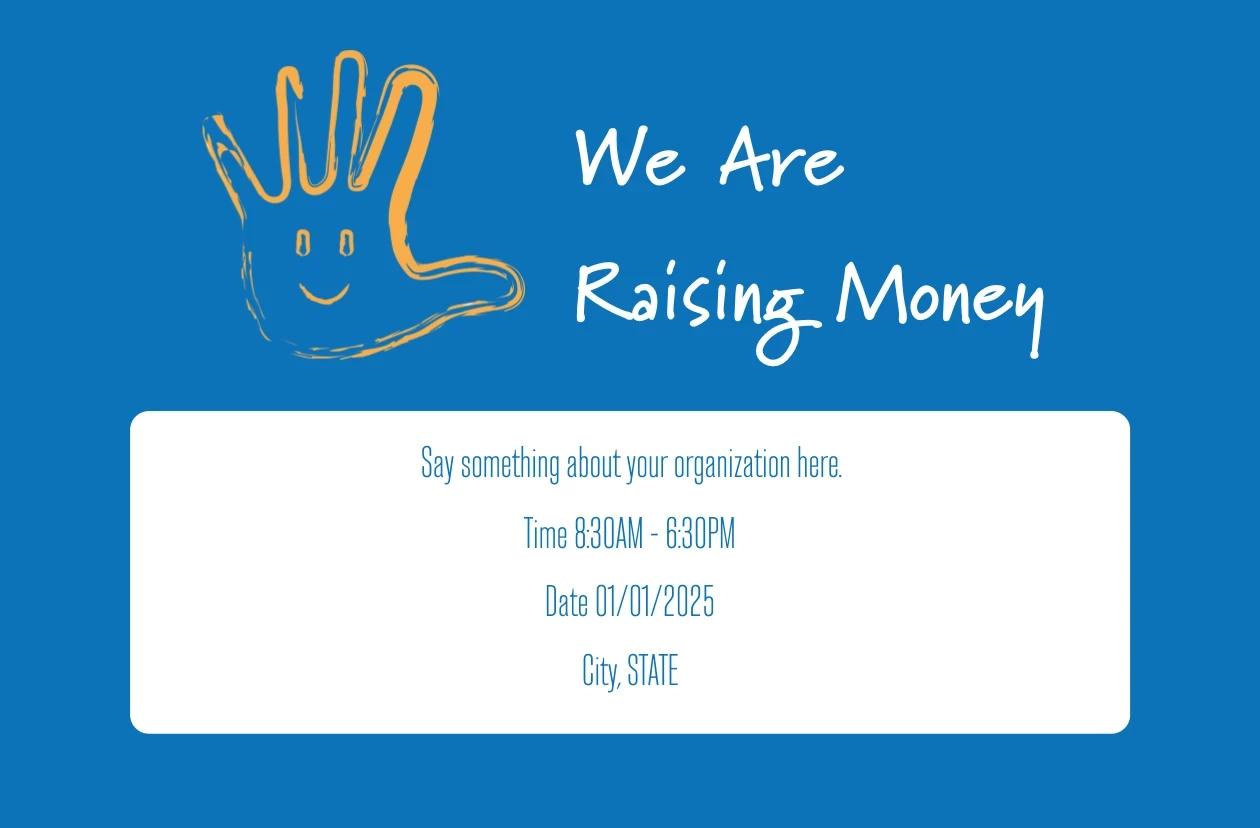 We Are
Raising Money

Say something about your organization here.

Time 8:30AM - 6:30PM

Date 01/01/2025

City, STATE